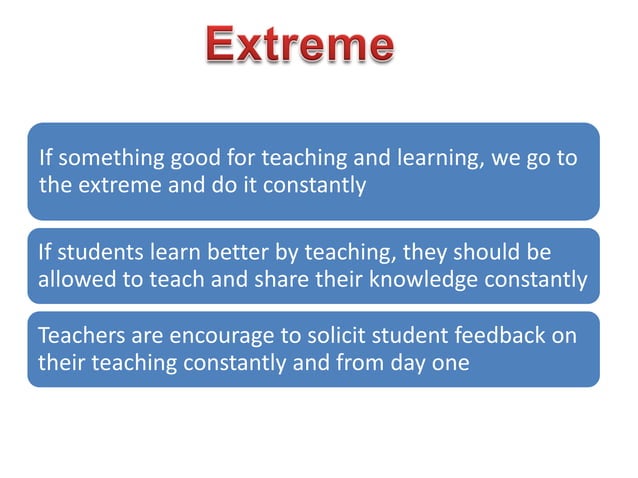 Extreme

If something good for teaching and learning, we go to the extreme and do it constantly

If students learn better by teaching, they should be allowed to teach and share their knowledge constantly

Teachers are encourage to solicit student feedback on their teaching constantly and from day one